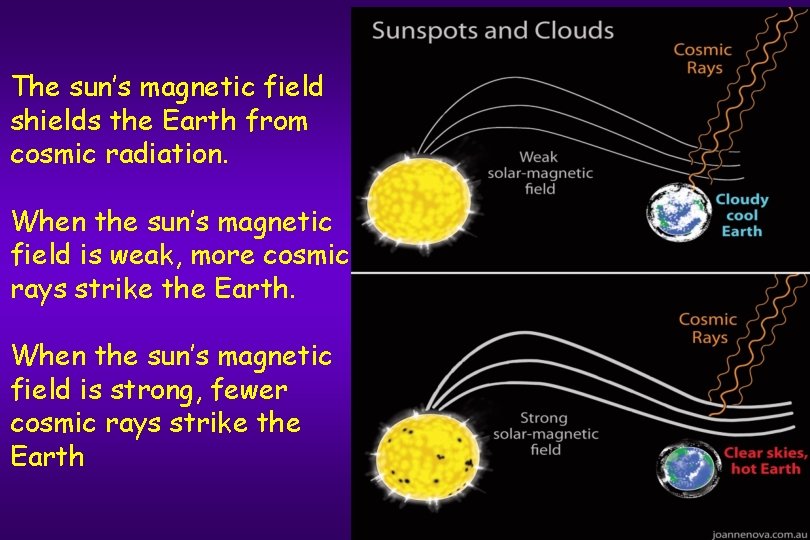 The sun's magnetic field shields the Earth from cosmic radiation.

When the sun's magnetic field is weak, more cosmic rays strike the Earth.

When the sun's magnetic field is strong, fewer cosmic rays strike the Earth

Sunspots and Clouds

Cosmic Rays

Weak solar-magnetic field

Cloudy cool Earth

Cosmic Rays

Strong solar-magnetic field

Clear skies, hot Earth

joannenova.com.au